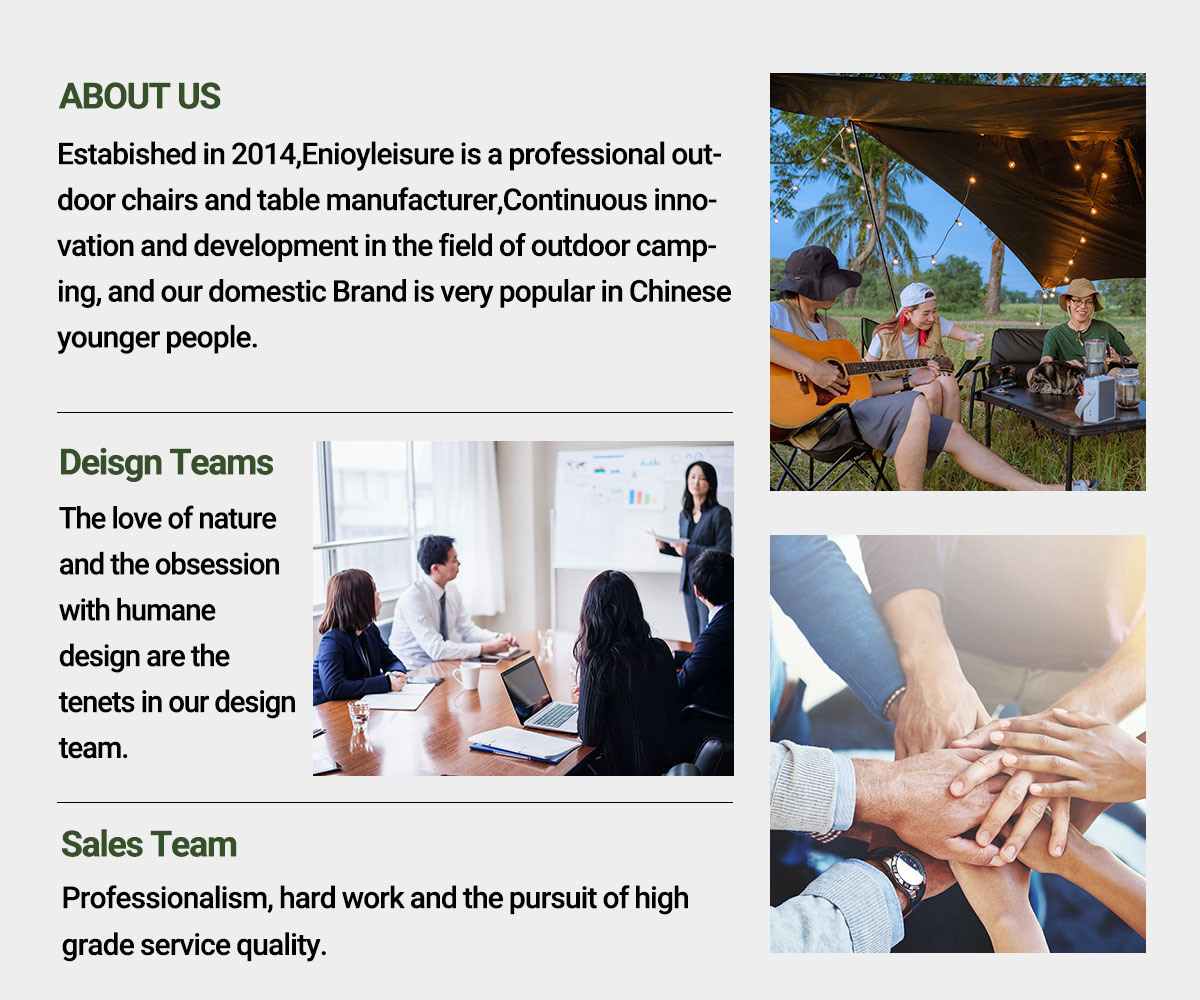 ABOUT US

Estabished in 2014,Enioyleisure is a professional outdoor chairs and table manufacturer,Continuous innovation and development in the field of outdoor camping, and our domestic Brand is very popular in Chinese younger people.

Deisgn Teams

The love of nature and the obsession with humane design are the tenets in our design team.

Sales Team

Professionalism, hard work and the pursuit of high grade service quality.